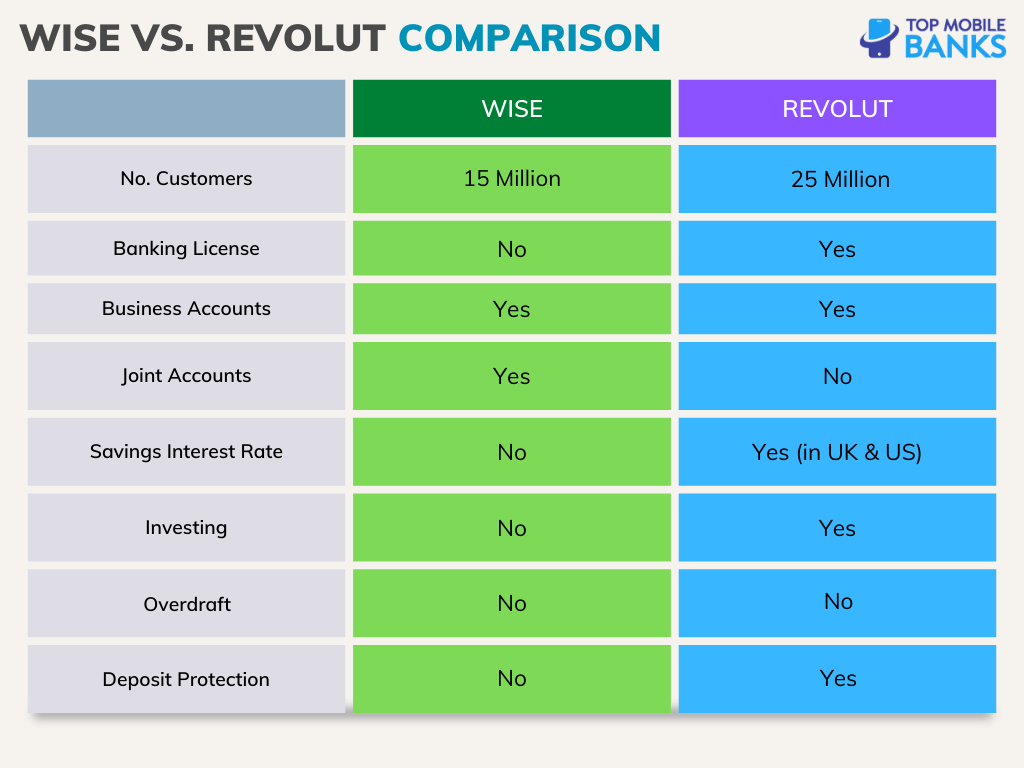 WISE VS. REVOLUT COMPARISON

TOP MOBILE BANKS

| | WISE | REVOLUT |
|---|---|---|
| No. Customers | 15 Million | 25 Million |
| Banking License | No | Yes |
| Business Accounts | Yes | Yes |
| Joint Accounts | Yes | No |
| Savings Interest Rate | No | Yes (in UK & US) |
| Investing | No | Yes |
| Overdraft | No | No |
| Deposit Protection | No | Yes |